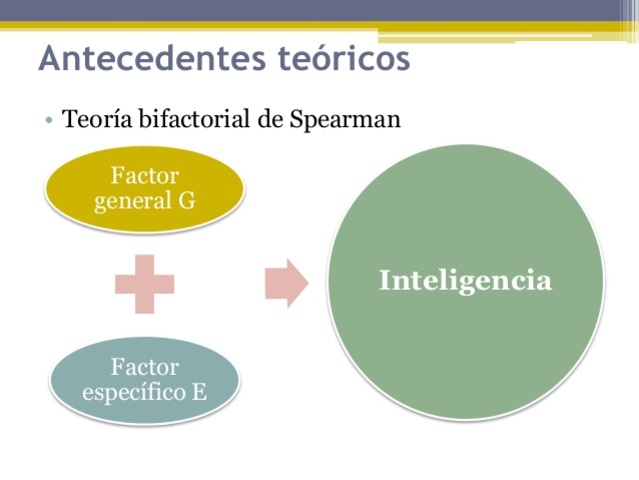 Antecedentes teóricos

• Teoría bifactorial de Spearman

Factor general G

Factor específico E

Inteligencia